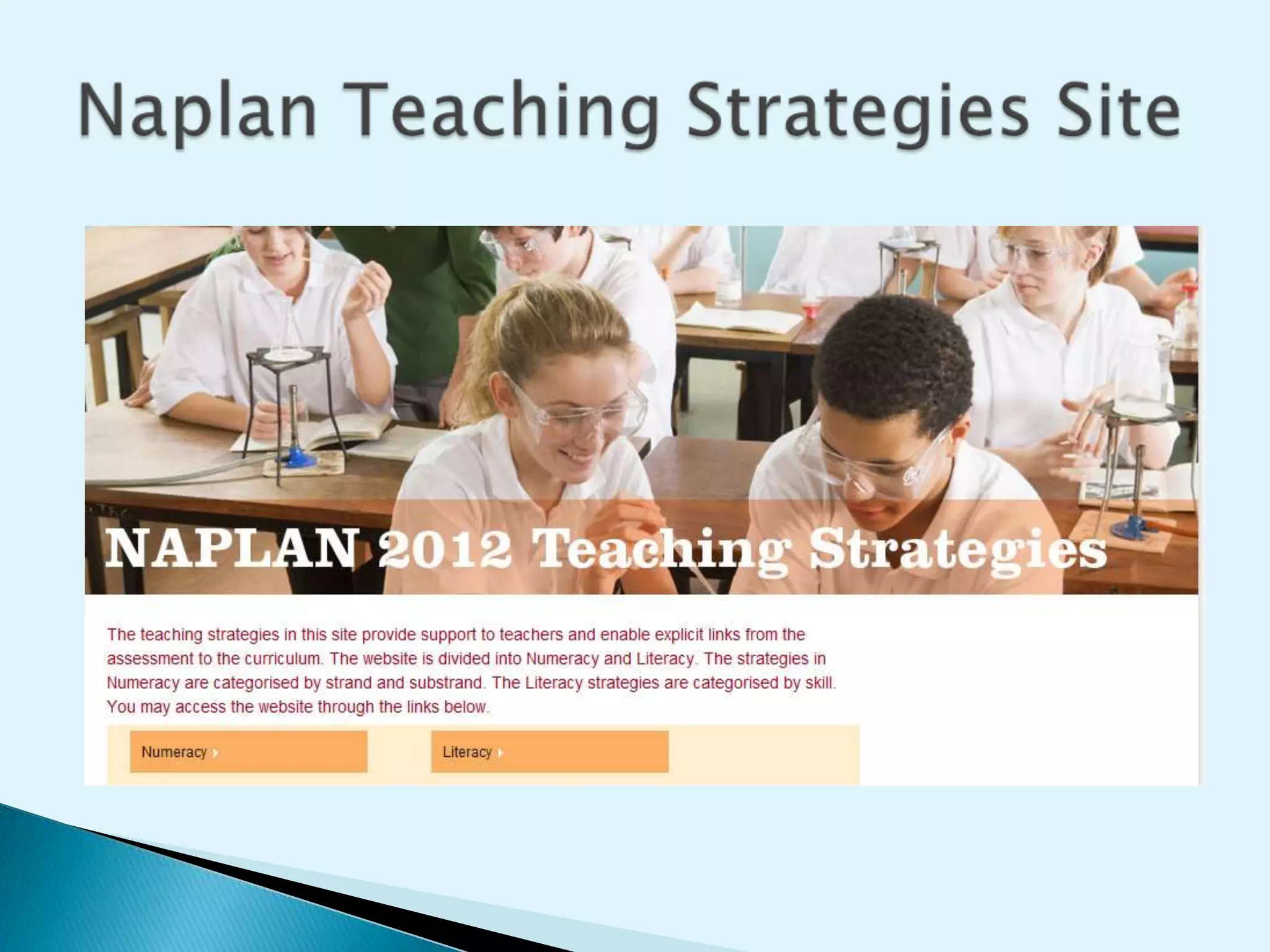 Naplan Teaching Strategies Site

NAPLAN 2012 Teaching Strategies

The teaching strategies in this site provide support to teachers and enable explicit links from the assessment to the curriculum. The website is divided into Numeracy and Literacy. The strategies in Numeracy are categorised by strand and substrand. The Literacy strategies are categorised by skill. You may access the website through the links below.

Numeracy

Literacy